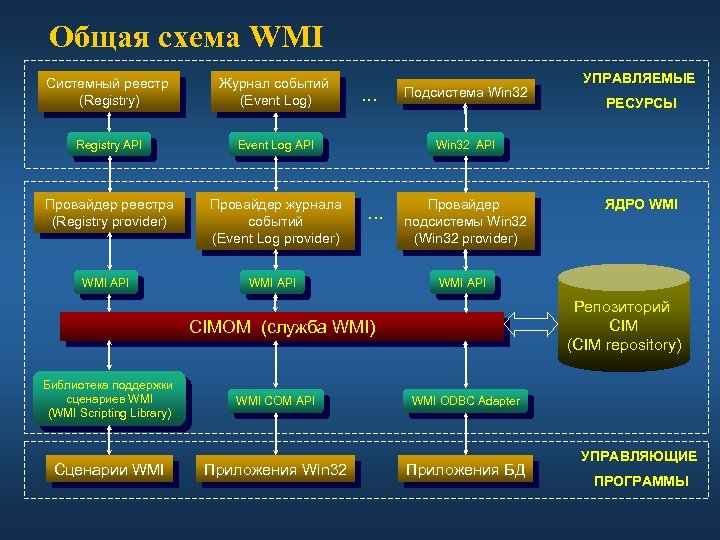 Общая схема WMI

Системный реестр (Registry)

Журнал событий (Event Log)

...

Подсистема Win32

УПРАВЛЯЕМЫЕ РЕСУРСЫ

Registry API

Event Log API

Win32 API

Провайдер реестра (Registry provider)

Провайдер журнала событий (Event Log provider)

...

Провайдер подсистемы Win32 (Win32 provider)

ЯДРО WMI

WMI API

WMI API

WMI API

CIMOM (служба WMI)

Репозиторий CIM (CIM repository)

Библиотека поддержки сценариев WMI (WMI Scripting Library)

WMI COM API

WMI ODBC Adapter

Сценарии WMI

Приложения Win32

Приложения БД

УПРАВЛЯЮЩИЕ ПРОГРАММЫ